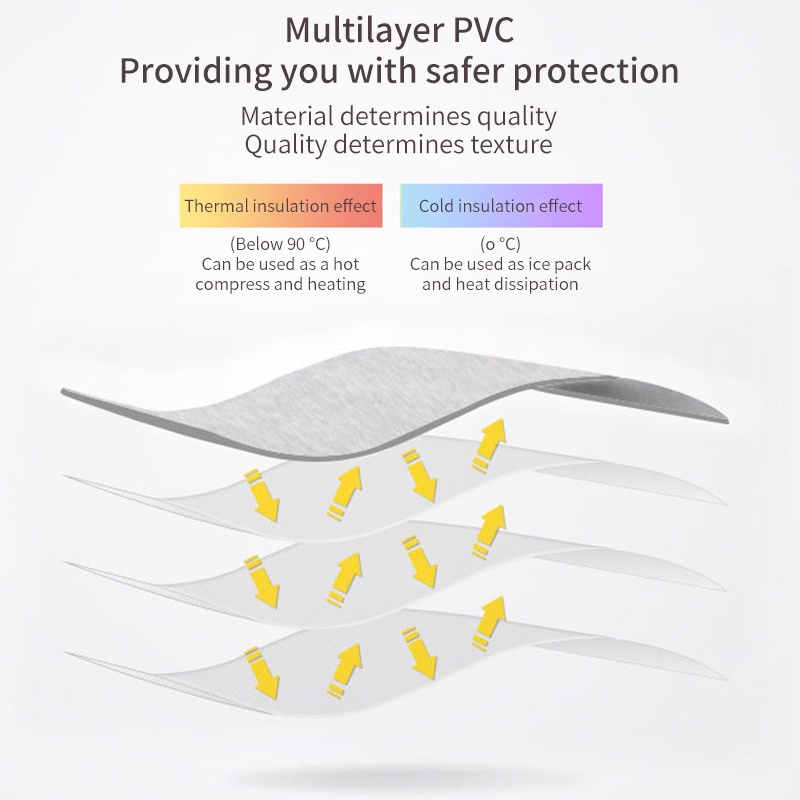 Multilayer PVC
Providing you with safer protection

Material determines quality
Quality determines texture

Thermal insulation effect

(Below 90 °C)
Can be used as a hot compress and heating

Cold insulation effect

(o °C)
Can be used as ice pack and heat dissipation